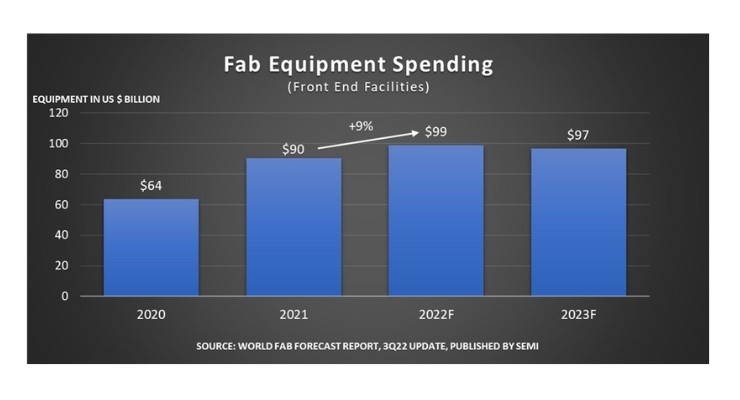 Fab Equipment Spending
(Front End Facilities)

EQUIPMENT IN US $ BILLION

120
100
80
60
40
20
0

$64
$90
+9%
$99
$97

2020
2021
2022F
2023F

SOURCE: WORLD FAB FORECAST REPORT, 3Q22 UPDATE, PUBLISHED BY SEMI